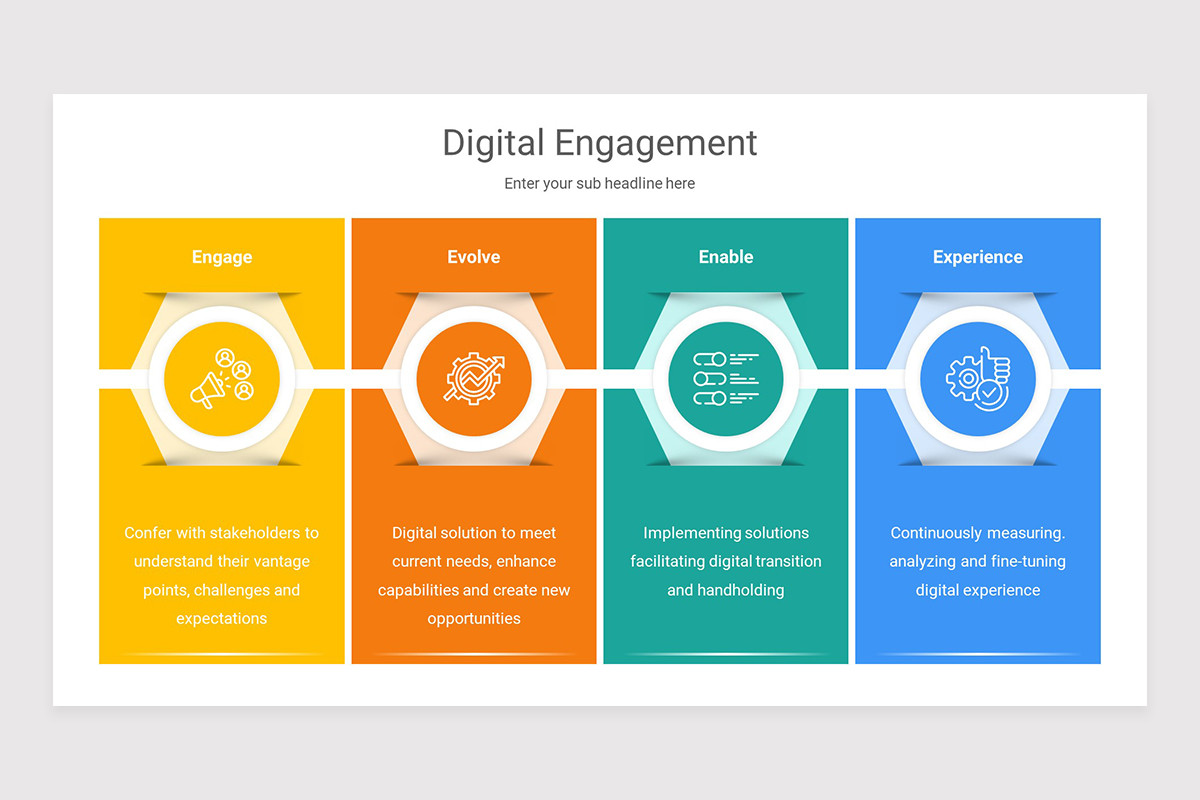 Digital Engagement

Enter your sub headline here

Engage

Confer with stakeholders to understand their vantage points, challenges and expectations

Evolve

Digital solution to meet current needs, enhance capabilities and create new opportunities

Enable

Implementing solutions facilitating digital transition and handholding

Experience

Continuously measuring. analyzing and fine-tuning digital experience